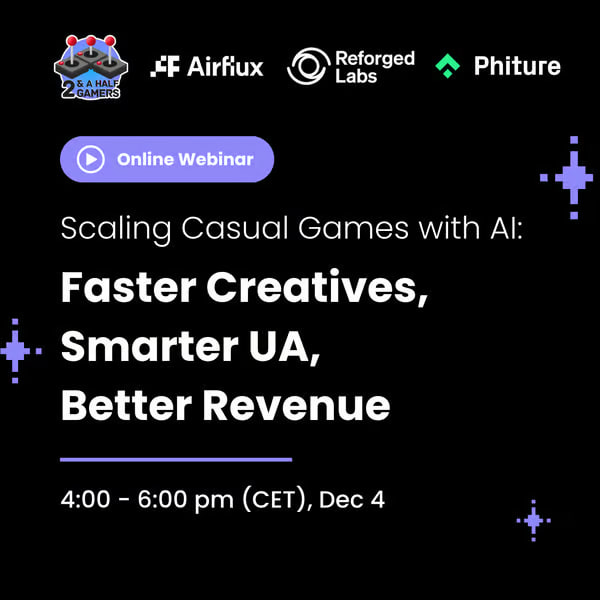 2 & A HALF GAMERS

Airflux

Reforged Labs

Phiture

Online Webinar

Scaling Casual Games with AI:

Faster Creatives, Smarter UA, Better Revenue

4:00 - 6:00 pm (CET), Dec 4